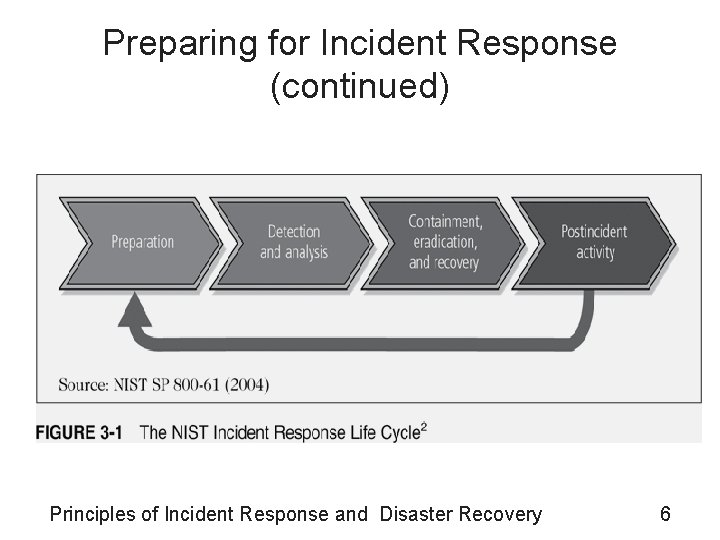 Preparing for Incident Response (continued)

Preparation

Detection and analysis

Containment, eradication, and recovery

Postincident activity

Source: NIST SP 800-61 (2004)

FIGURE 3-1 The NIST Incident Response Life Cycle$^2$

Principles of Incident Response and Disaster Recovery

6